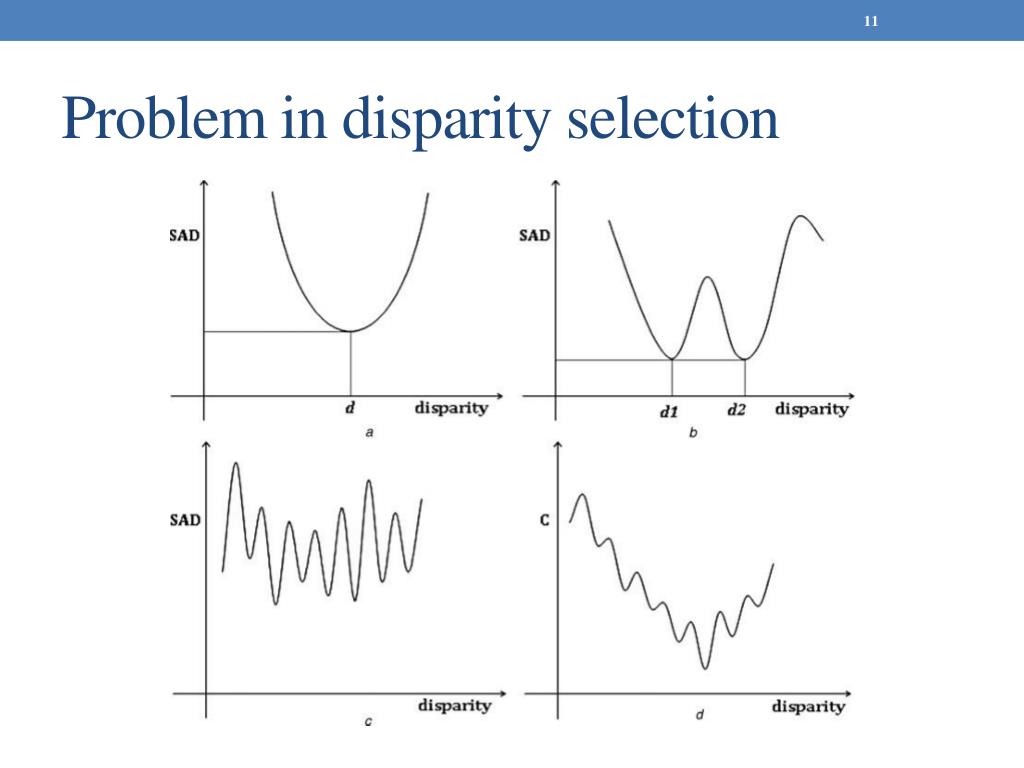 11

Problem in disparity selection

SAD
d
disparity
a

SAD
d1
d2
disparity
b

SAD
disparity
c

C
disparity
d